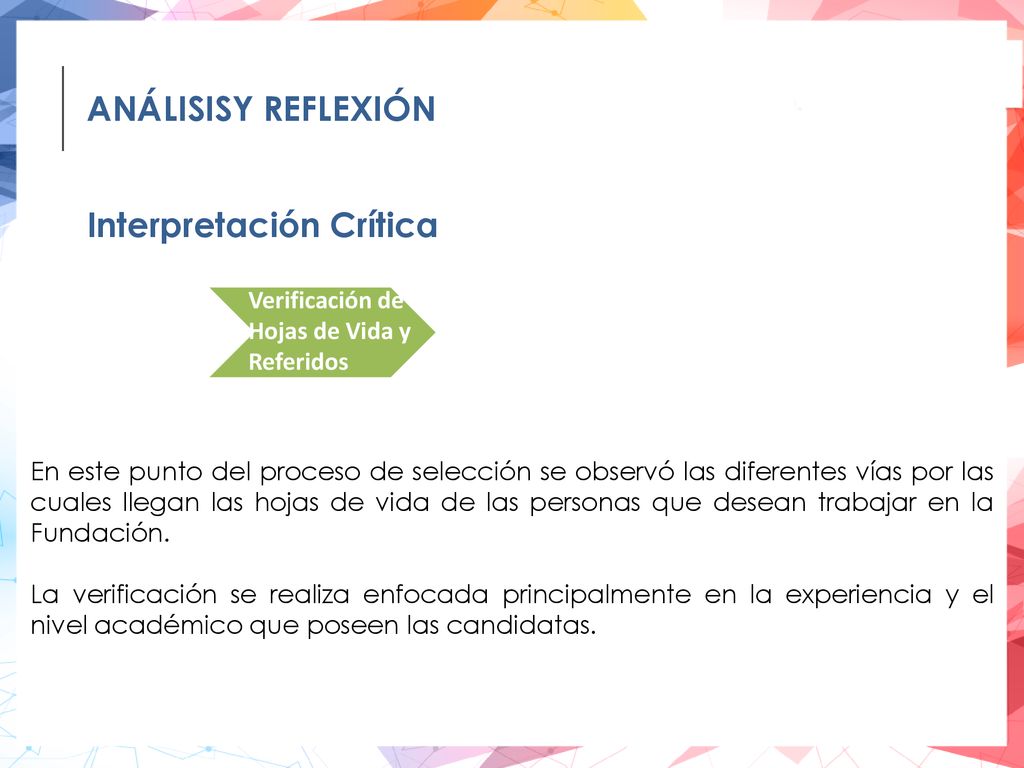 ANÁLISISY REFLEXIÓN

Interpretación Crítica

Verificación de Hojas de Vida y Referidos

En este punto del proceso de selección se observó las diferentes vías por las cuales llegan las hojas de vida de las personas que desean trabajar en la Fundación.

La verificación se realiza enfocada principalmente en la experiencia y el nivel académico que poseen las candidatas.